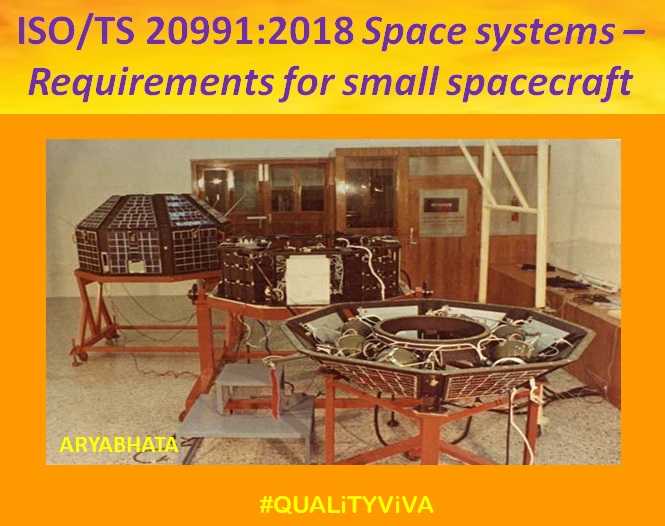 ISO/TS 20991:2018 Space systems – Requirements for small spacecraft

ARYABHATA

#QUALiTYViVA